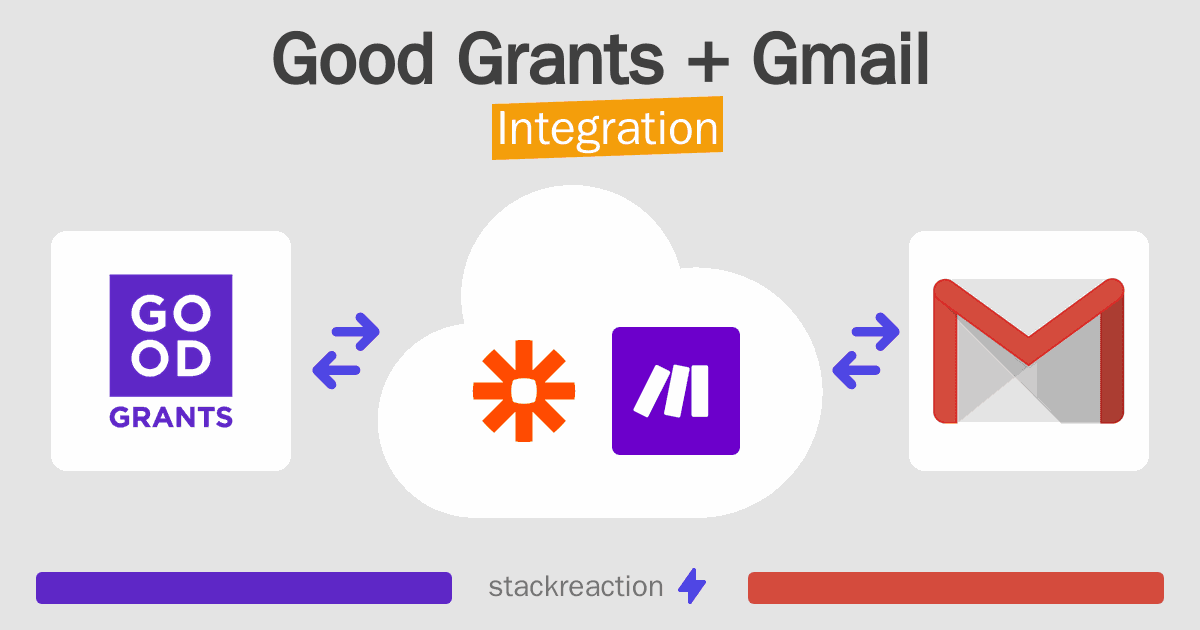 Good Grants + Gmail
Integration

GO
OD
GRANTS

stackreaction